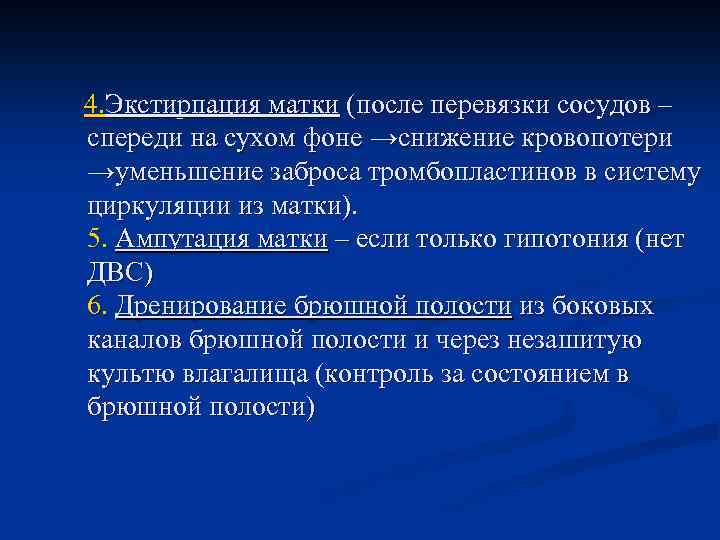 4.Экстирпация матки (после перевязки сосудов – спереди на сухом фоне →снижение кровопотери →уменьшение заброса тромбопластинов в систему циркуляции из матки).
5. Ампутация матки – если только гипотония (нет ДВС)
6. Дренирование брюшной полости из боковых каналов брюшной полости и через незашитую культю влагалища (контроль за состоянием в брюшной полости)